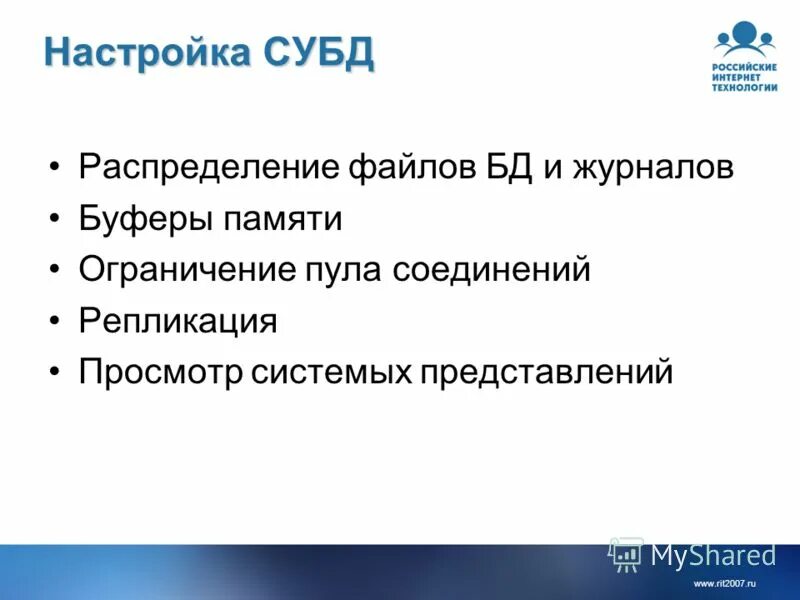 Настройка СУБД

РОССИЙСКИЕ ИНТЕРНЕТ ТЕХНОЛОГИИ

• Распределение файлов БД и журналов
• Буферы памяти
• Ограничение пула соединений
• Репликация
• Просмотр системых представлений

MyShared

www.rit2007.ru